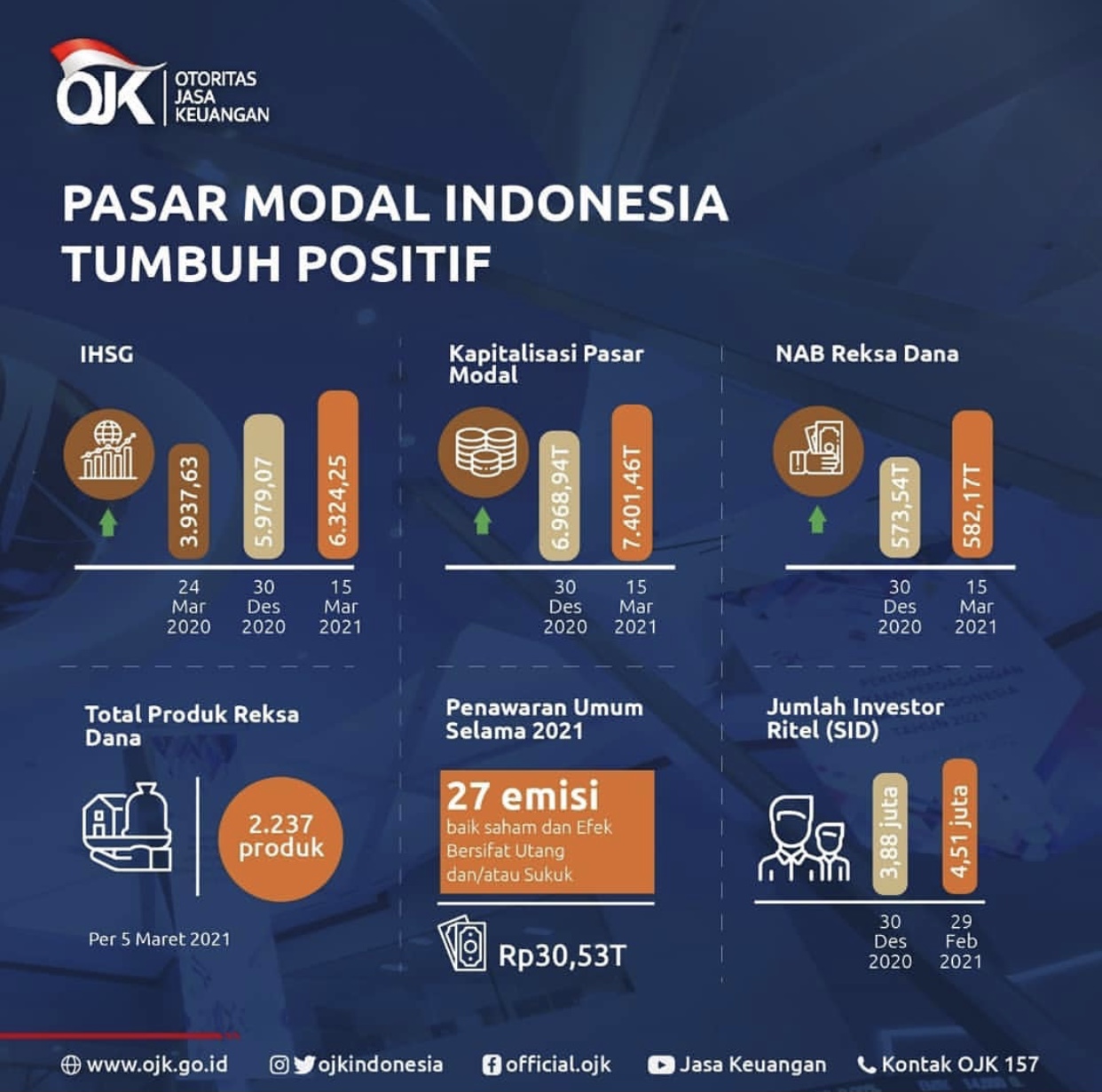 OJK OTORITAS JASA KEUANGAN

PASAR MODAL INDONESIA TUMBUH POSITIF

IHSG

3.937,63

5.979,07

6.324,25

24 Mar 2020

30 Des 2020

15 Mar 2021

Kapitalisasi Pasar Modal

6.968,94T

7.401,46T

30 Des 2020

15 Mar 2021

NAB Reksa Dana

573,54T

582,17T

30 Des 2020

15 Mar 2021

Total Produk Reksa Dana

2.237 produk

Per 5 Maret 2021

Penawaran Umum Selama 2021

27 emisi

baik saham dan Efek Bersifat Utang dan/atau Sukuk

Rp30,53T

Jumlah Investor Ritel (SID)

3,88 juta

4,51 juta

30 Des 2020

29 Feb 2021

www.ojk.go.id ojkindonesia official.ojk Jasa Keuangan Kontak OJK 157